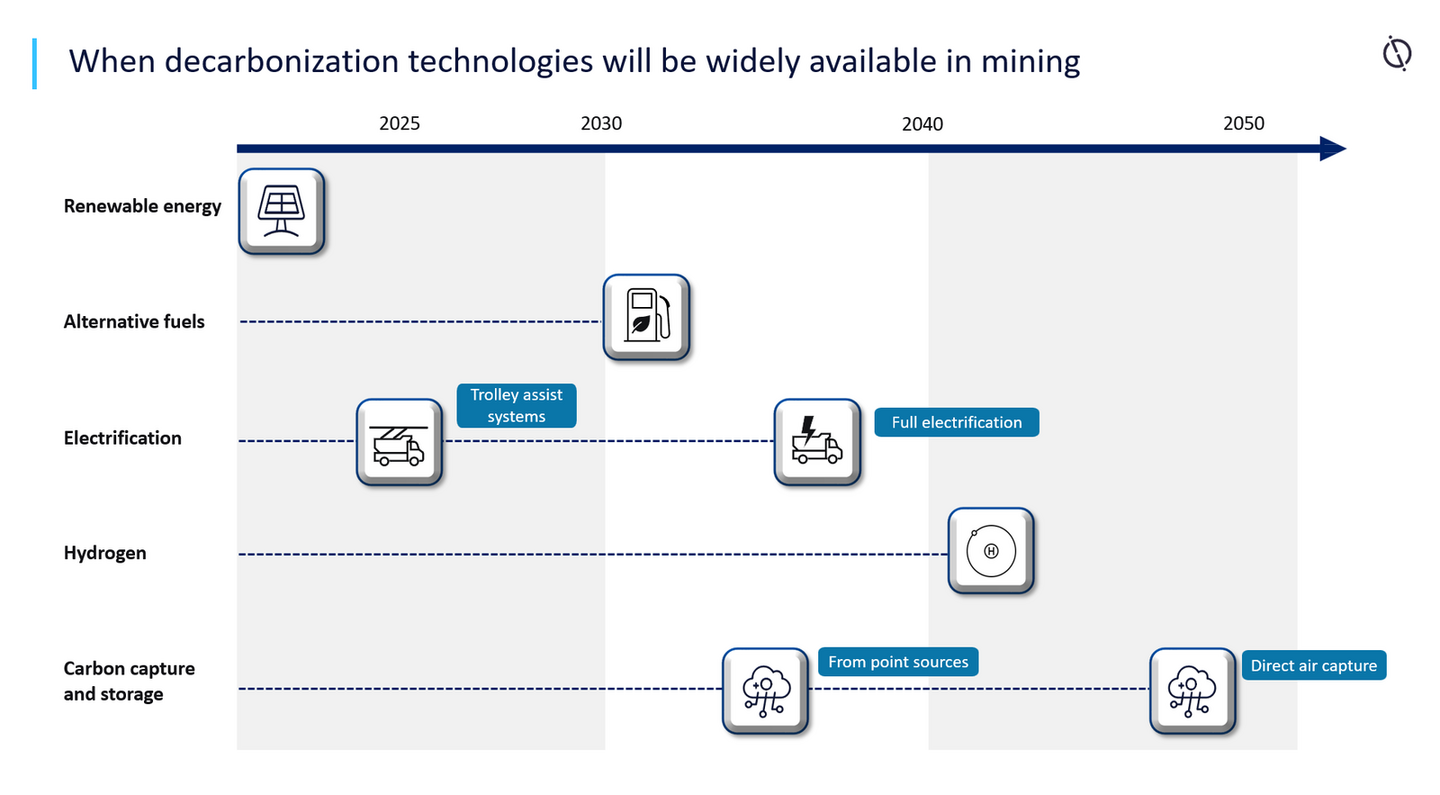 When decarbonization technologies will be widely available in mining

2025 2030 2040 2050

Renewable energy

Alternative fuels

Electrification

Trolley assist systems

Full electrification

Hydrogen

H

Carbon capture and storage

From point sources

Direct air capture